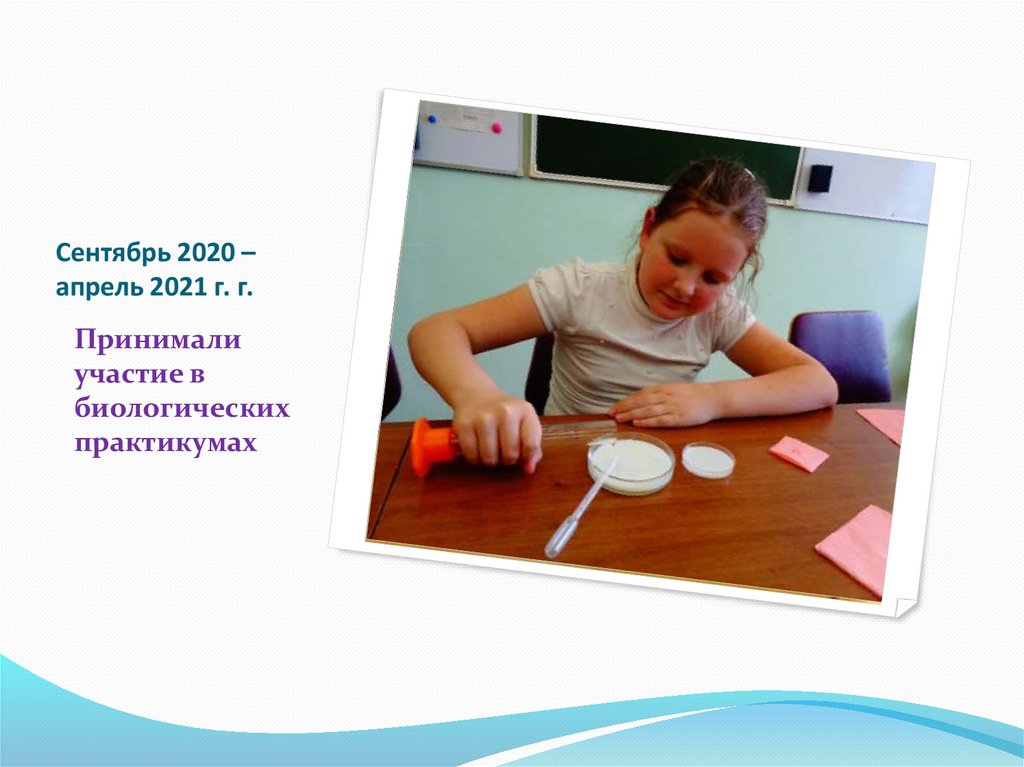 Сентябрь 2020 – апрель 2021 г. г.

Принимали участие в биологических практикумах